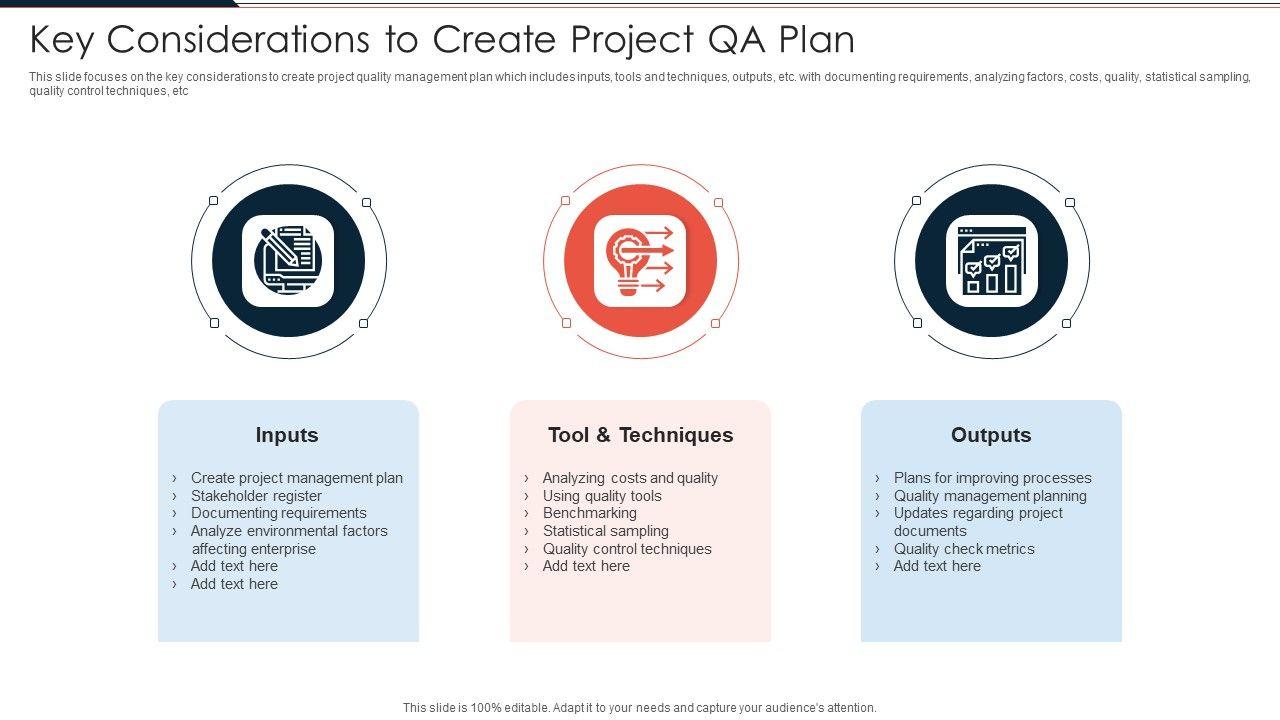 Key Considerations to Create Project QA Plan

This slide focuses on the key considerations to create project quality management plan which includes inputs, tools and techniques, outputs, etc. with documenting requirements, analyzing factors, costs, quality, statistical sampling, quality control techniques, etc

Inputs

› Create project management plan
› Stakeholder register
› Documenting requirements
› Analyze environmental factors affecting enterprise
› Add text here
› Add text here

Tool & Techniques

› Analyzing costs and quality
› Using quality tools
› Benchmarking
› Statistical sampling
› Quality control techniques
› Add text here

Outputs

› Plans for improving processes
› Quality management planning
› Updates regarding project documents
› Quality check metrics
› Add text here

This slide is 100% editable. Adapt it to your needs and capture your audience's attention.